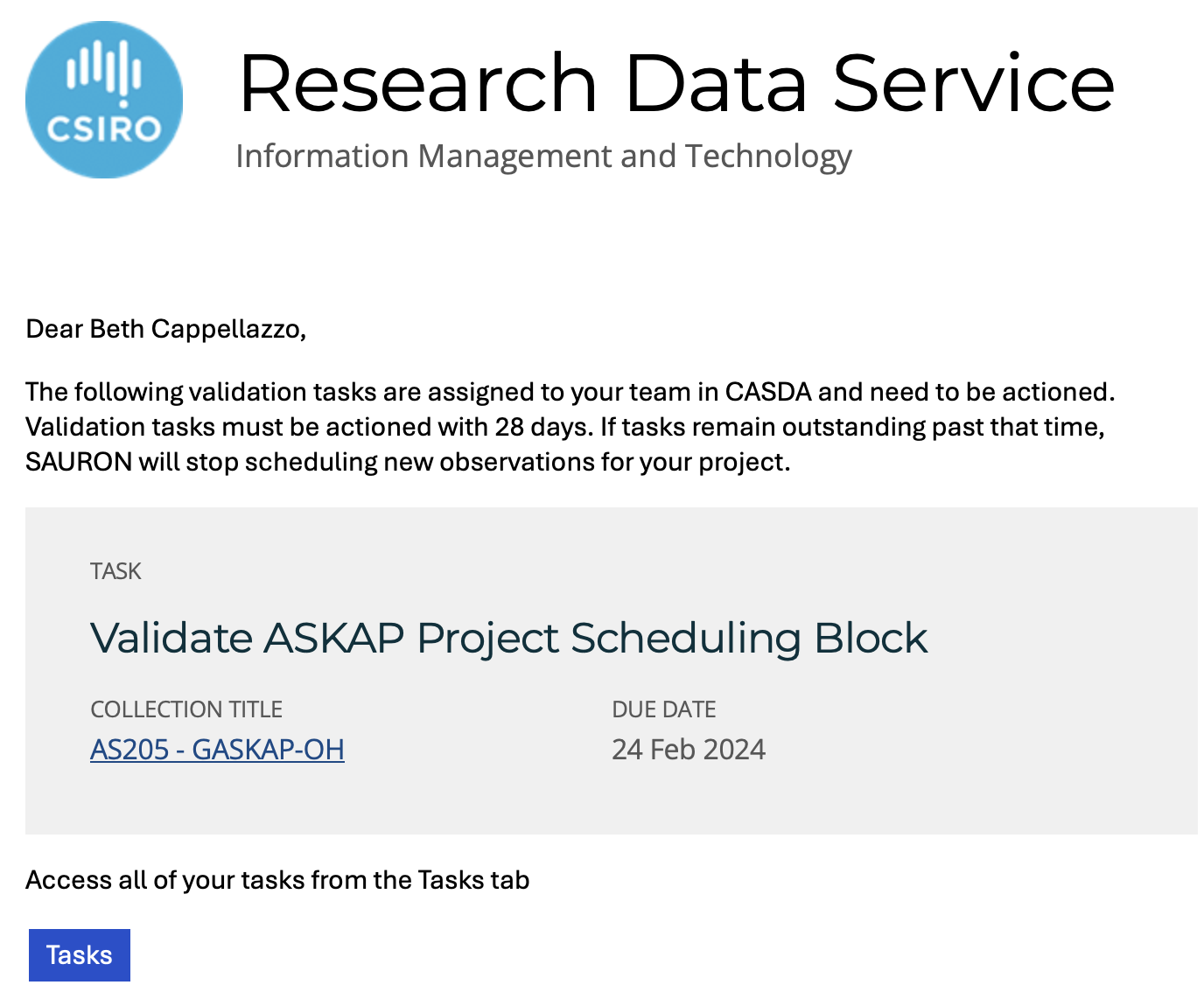 CSIRO

Research Data Service

Information Management and Technology

Dear Beth Cappellazzo,

The following validation tasks are assigned to your team in CASDA and need to be actioned. Validation tasks must be actioned with 28 days. If tasks remain outstanding past that time, SAURON will stop scheduling new observations for your project.

TASK

Validate ASKAP Project Scheduling Block

COLLECTION TITLE

AS205 - GASKAP-OH

DUE DATE

24 Feb 2024

Access all of your tasks from the Tasks tab

Tasks